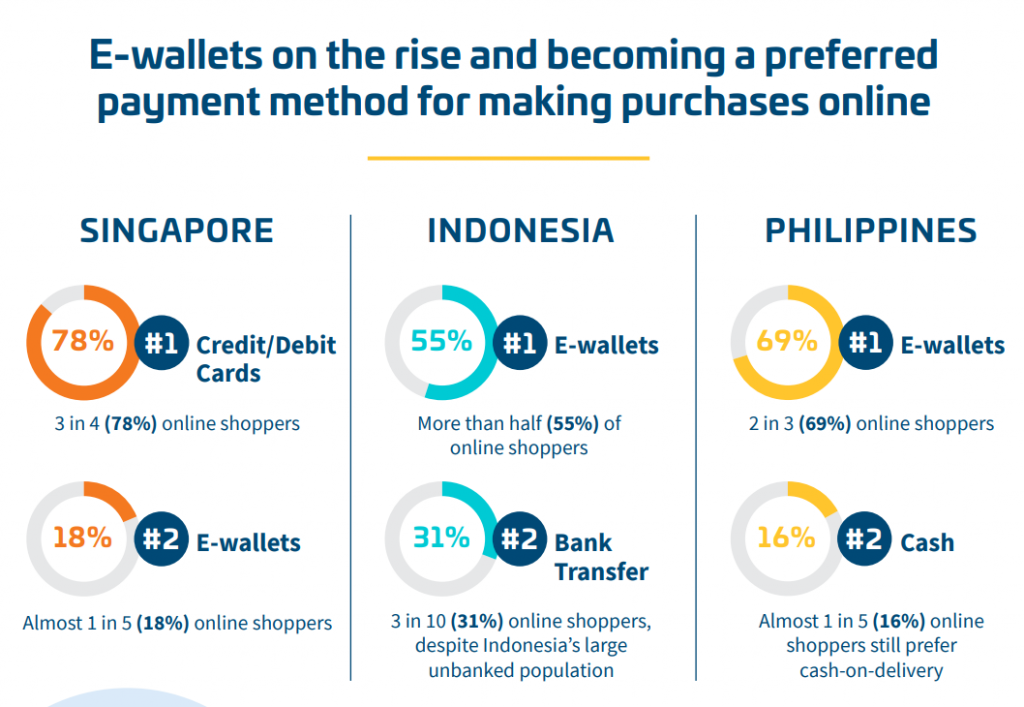 E-wallets on the rise and becoming a preferred payment method for making purchases online

SINGAPORE

78% #1 Credit/Debit Cards

3 in 4 (78%) online shoppers

18% #2 E-wallets

Almost 1 in 5 (18%) online shoppers

INDONESIA

55% #1 E-wallets

More than half (55%) of online shoppers

31% #2 Bank Transfer

3 in 10 (31%) online shoppers, despite Indonesia's large unbanked population

PHILIPPINES

69% #1 E-wallets

2 in 3 (69%) online shoppers

16% #2 Cash

Almost 1 in 5 (16%) online shoppers still prefer cash-on-delivery